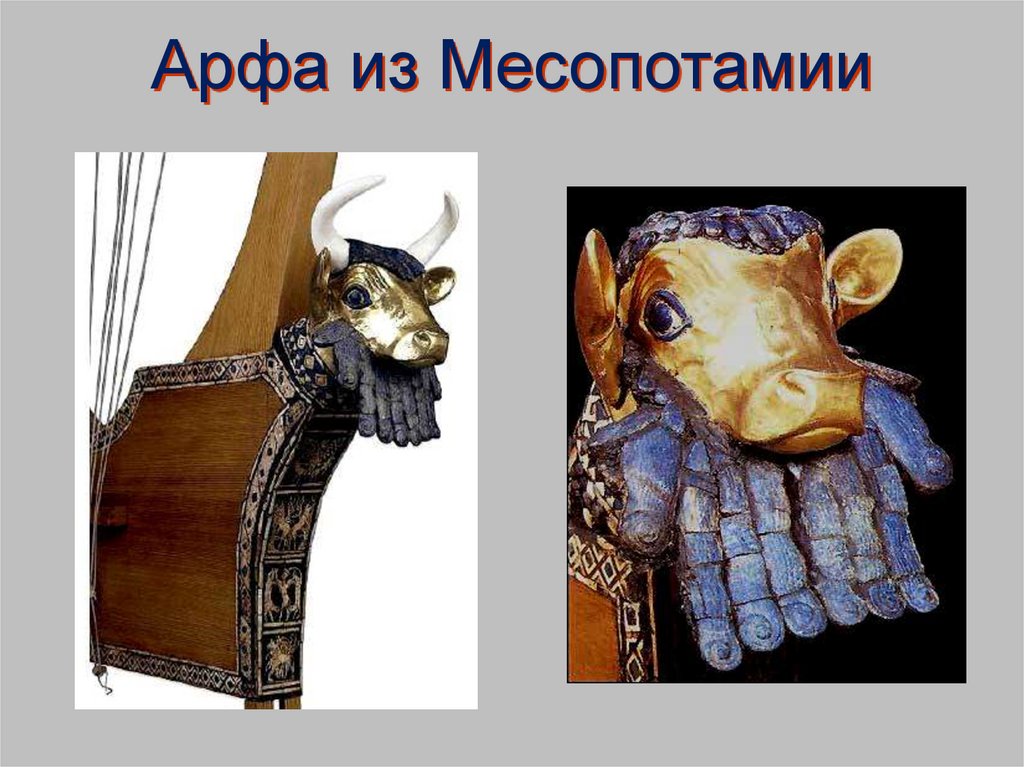 Арфа из Месопотамии